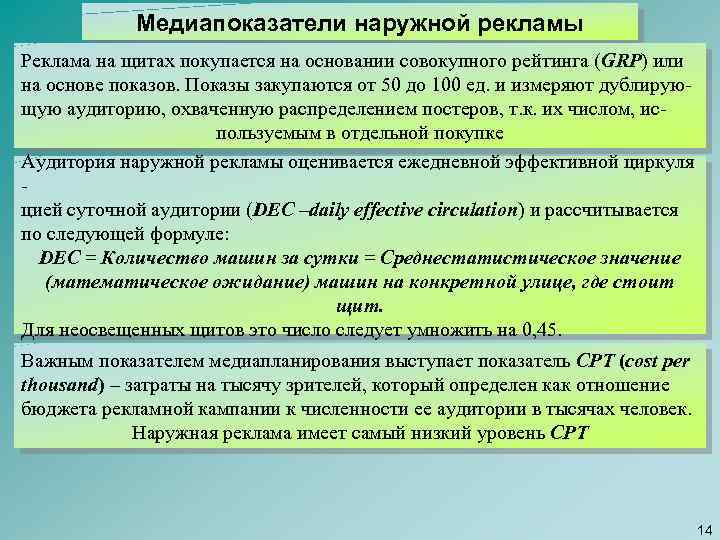 Медиапоказатели наружной рекламы

Реклама на щитах покупается на основании совокупного рейтинга (GRP) или на основе показов. Показы закупаются от 50 до 100 ед. и измеряют дублирующую аудиторию, охваченную распределением постеров, т.к. их числом, используемым в отдельной покупке

Аудитория наружной рекламы оценивается ежедневной эффективной циркуля -
цией суточной аудитории (DEC –daily effective circulation) и рассчитывается по следующей формуле:
DEC = Количество машин за сутки = Среднестатистическое значение (математическое ожидание) машин на конкретной улице, где стоит щит.
Для неосвещенных щитов это число следует умножить на 0,45.

Важным показателем медиапланирования выступает показатель CPT (cost per thousand) – затраты на тысячу зрителей, который определен как отношение бюджета рекламной кампании к численности ее аудитории в тысячах человек. Наружная реклама имеет самый низкий уровень CPT

14